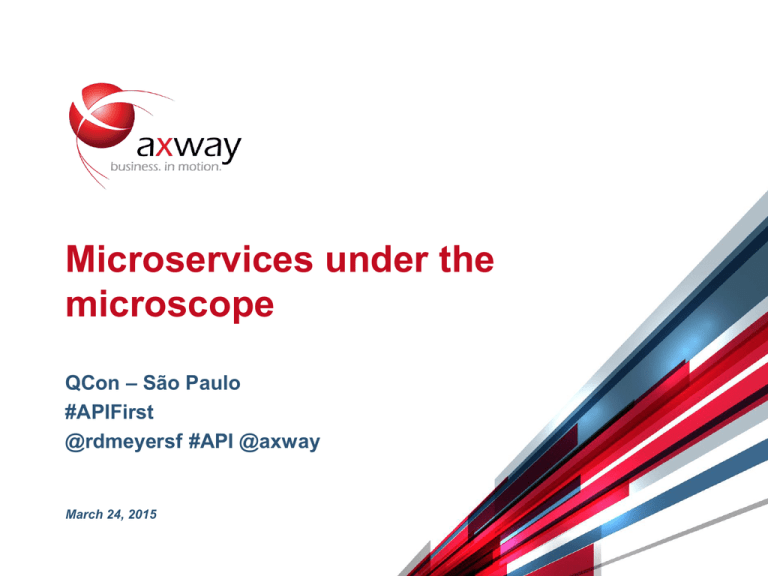 axway
business. in motion.

Microservices under the microscope

QCon – São Paulo
#APIFirst
@rdmeyersf #API @axway

March 24, 2015